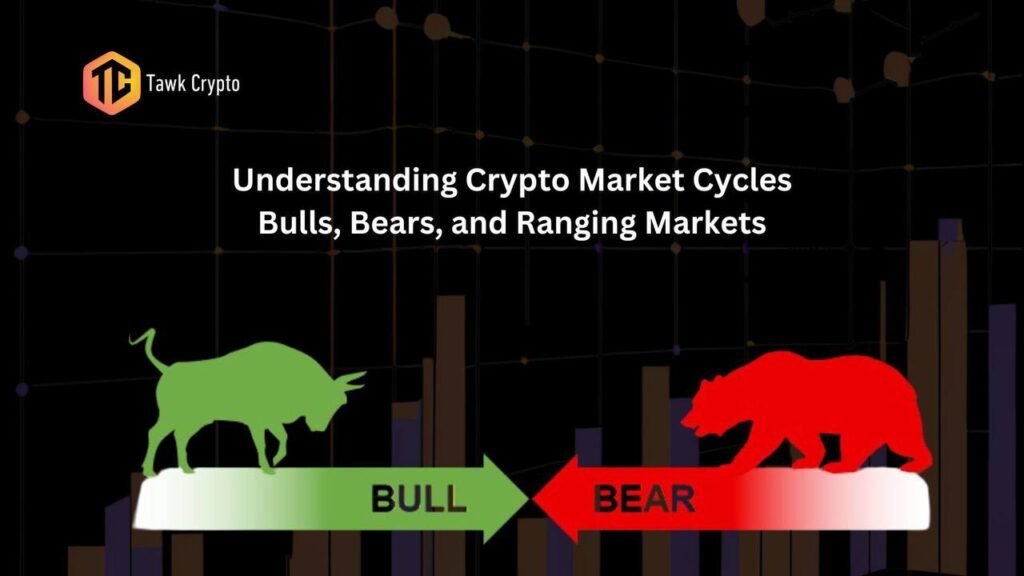 TC Tawk Crypto

Understanding Crypto Market Cycles
Bulls, Bears, and Ranging Markets

BULL

BEAR